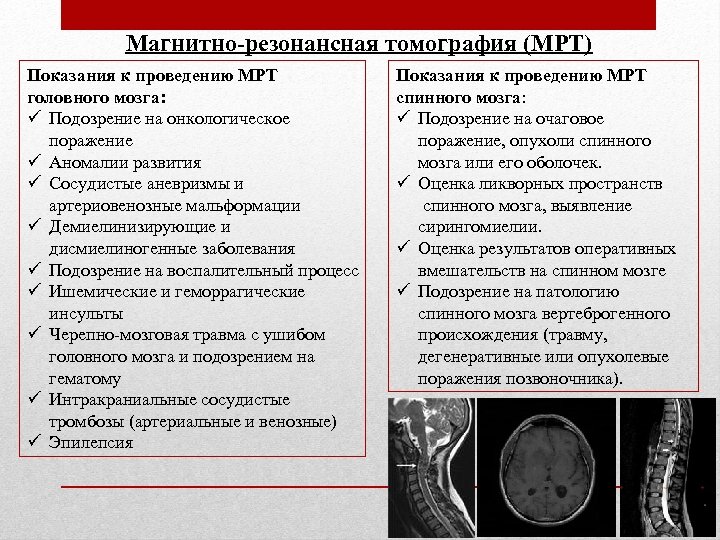 Магнитно-резонансная томография (МРТ)

Показания к проведению МРТ головного мозга:
✓ Подозрение на онкологическое поражение
✓ Аномалии развития
✓ Сосудистые аневризмы и артериовенозные мальформации
✓ Демиелинизирующие и дисмиелиногенные заболевания
✓ Подозрение на воспалительный процесс
✓ Ишемические и геморрагические инсульты
✓ Черепно-мозговая травма с ушибом головного мозга и подозрением на гематому
✓ Интракраниальные сосудистые тромбозы (артериальные и венозные)
✓ Эпилепсия

Показания к проведению МРТ спинного мозга:
✓ Подозрение на очаговое поражение, опухоли спинного мозга или его оболочек.
✓ Оценка ликворных пространств спинного мозга, выявление сирингомиелии.
✓ Оценка результатов оперативных вмешательств на спинном мозге
✓ Подозрение на патологию спинного мозга вертеброгенного происхождения (травму, дегенеративные или опухолевые поражения позвоночника).